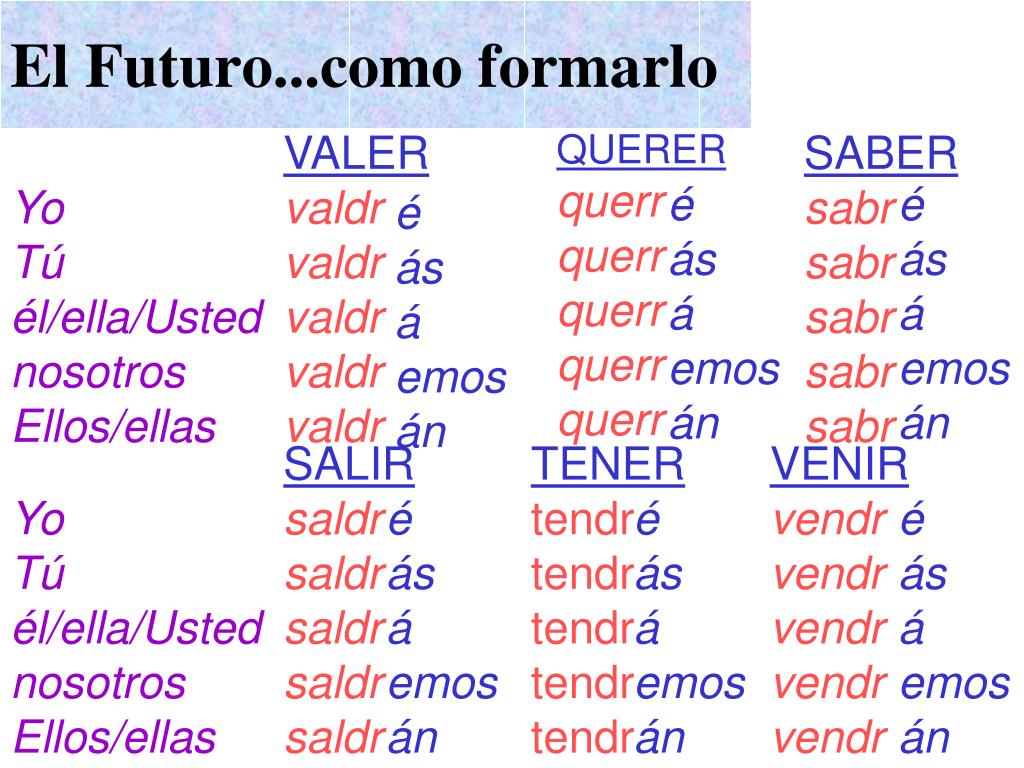 El Futuro...como formarlo

| | VALER | QUERER | SABER |
|---|---|---|---|
| Yo | valdr é | querré | sabré |
| Tú | valdr ás | querrás | sabrás |
| él/ella/Usted | valdr á | querrá | sabrá |
| nosotros | valdr emos | querremos | sabremos |
| Ellos/ellas | valdr án | querrán | sabrán |

| | SALIR | TENER | VENIR |
|---|---|---|---|
| Yo | saldré | tendré | vendr é |
| Tú | saldrás | tendrás | vendr ás |
| él/ella/Usted | saldrá | tendrá | vendr á |
| nosotros | saldremos | tendremos | vendr emos |
| Ellos/ellas | saldrán | tendrán | vendr án |